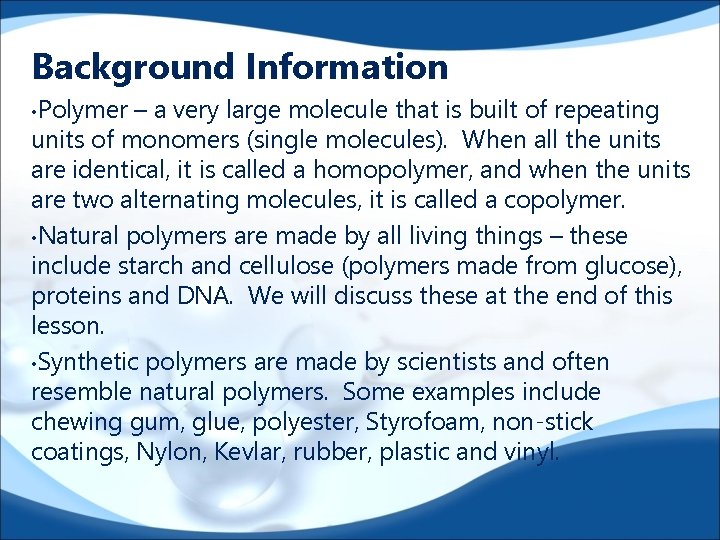 Background Information

•Polymer – a very large molecule that is built of repeating units of monomers (single molecules). When all the units are identical, it is called a homopolymer, and when the units are two alternating molecules, it is called a copolymer.

•Natural polymers are made by all living things – these include starch and cellulose (polymers made from glucose), proteins and DNA. We will discuss these at the end of this lesson.

•Synthetic polymers are made by scientists and often resemble natural polymers. Some examples include chewing gum, glue, polyester, Styrofoam, non-stick coatings, Nylon, Kevlar, rubber, plastic and vinyl.